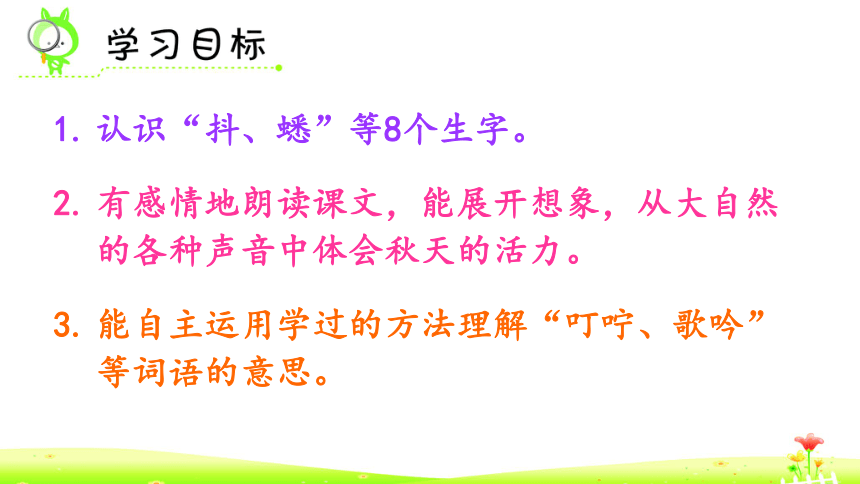 学习目标

1. 认识“抖、蟋”等8个生字。

2. 有感情地朗读课文，能展开想象，从大自然的各种声音中体会秋天的活力。

3. 能自主运用学过的方法理解“叮咛、歌吟”等词语的意思。